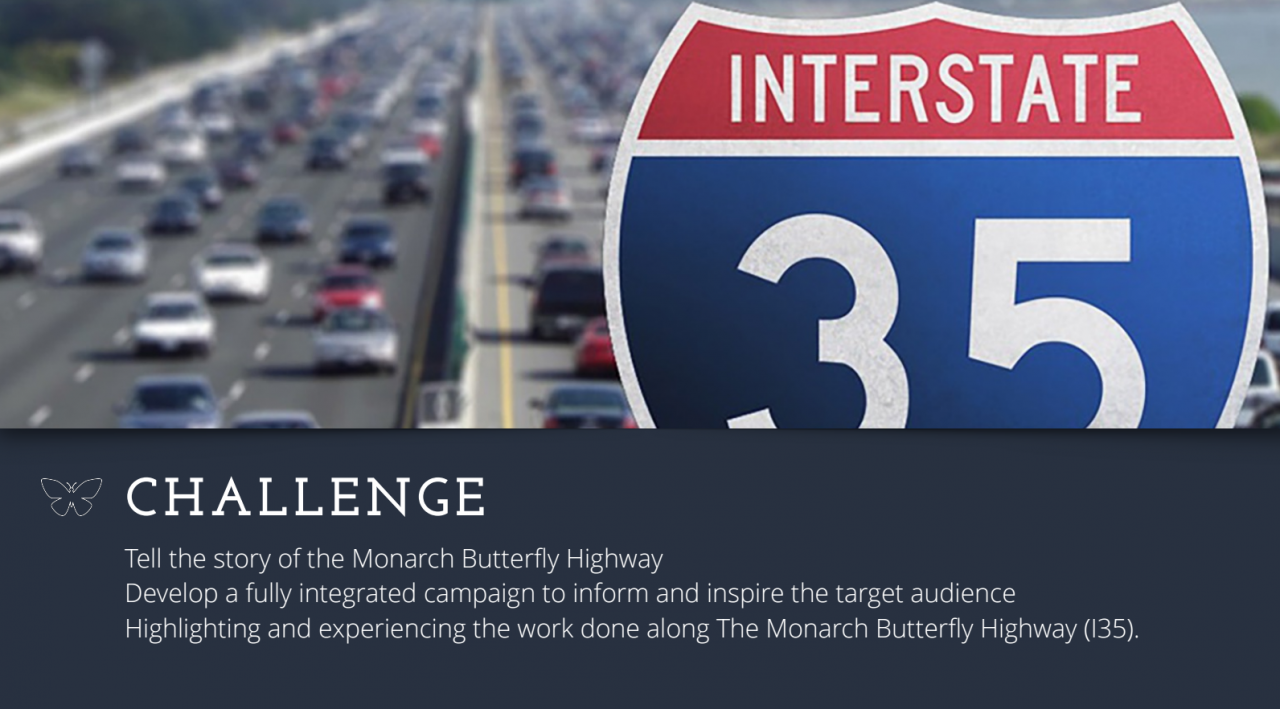 INTERSTATE

35

CHALLENGE

Tell the story of the Monarch Butterfly Highway
Develop a fully integrated campaign to inform and inspire the target audience
Highlighting and experiencing the work done along The Monarch Butterfly Highway (I35).